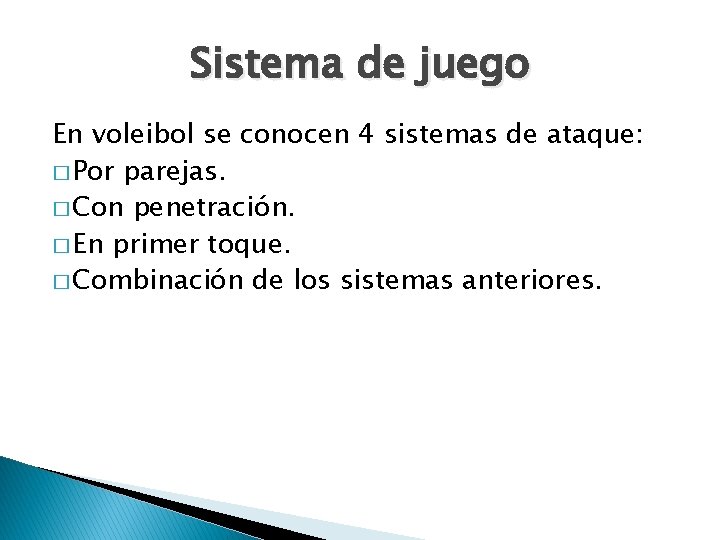 Sistema de juego

En voleibol se conocen 4 sistemas de ataque:
□ Por parejas.
□ Con penetración.
□ En primer toque.
□ Combinación de los sistemas anteriores.